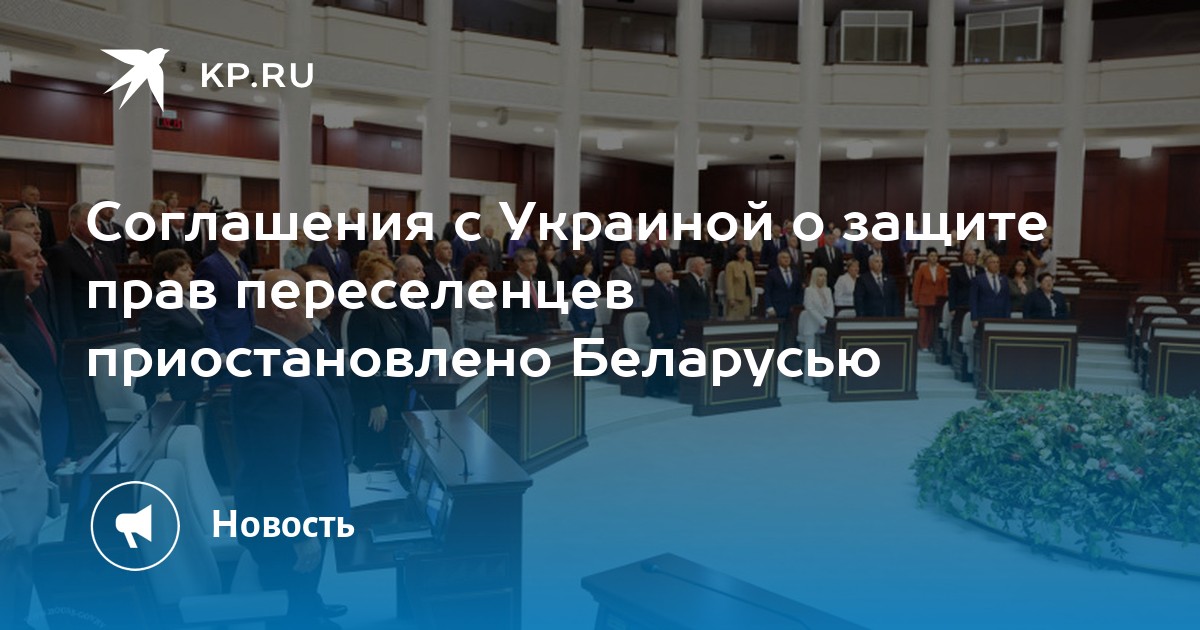 KP.RU

Соглашения с Украиной о защите прав переселенцев приостановлено Беларусью

Новость